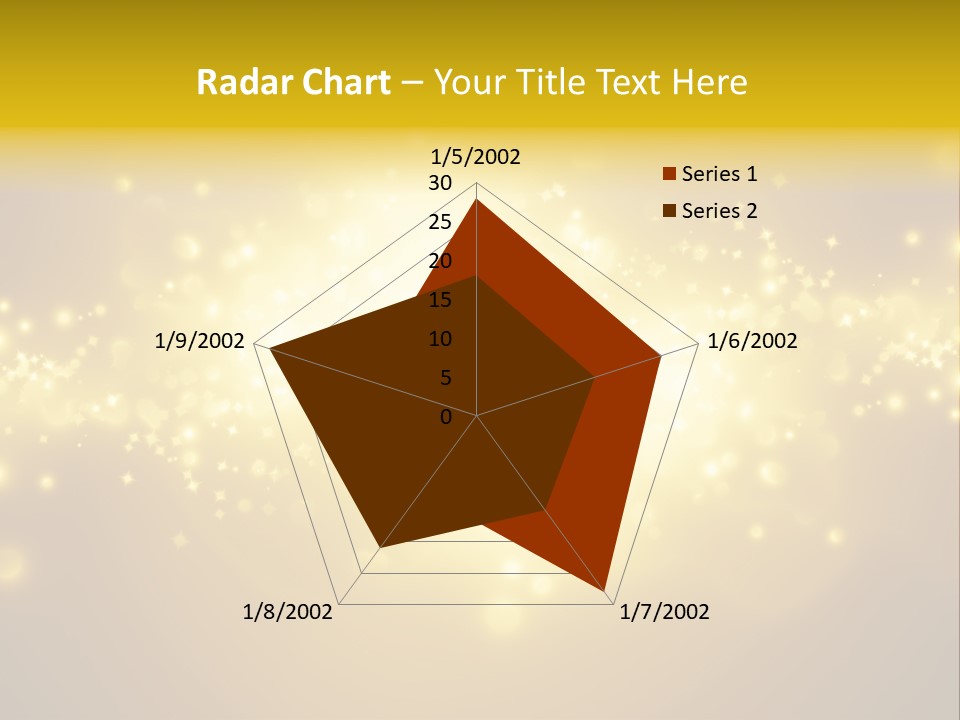 Radar Chart – Your Title Text Here

1/5/2002
30
25
20
15
10
5
0
1/6/2002
1/7/2002
1/8/2002
1/9/2002

Series 1
Series 2